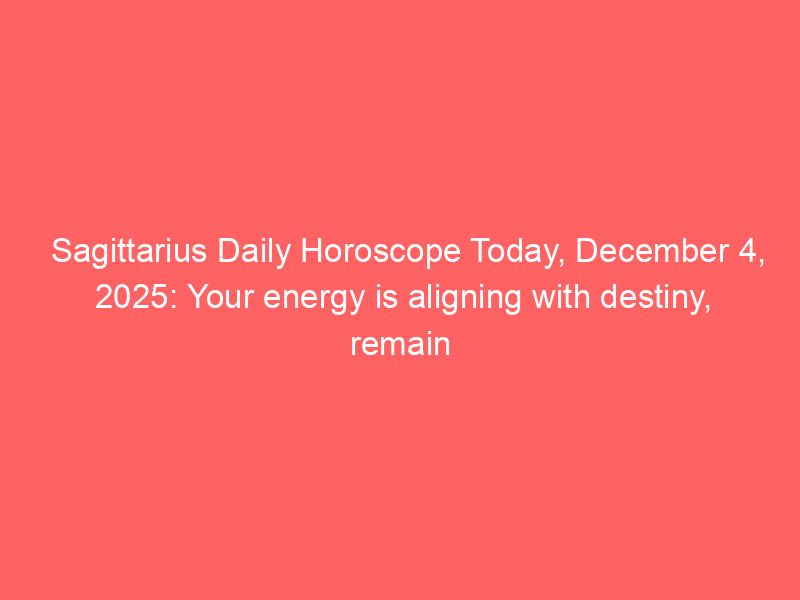 Sagittarius Daily Horoscope Today, December 4, 2025: Your energy is aligning with destiny, remain